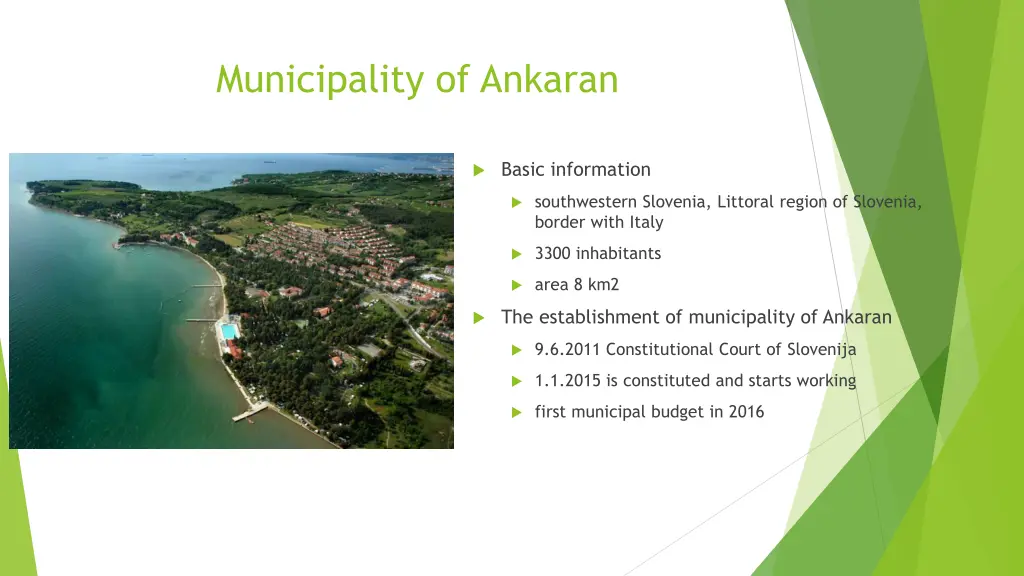 Municipality of Ankaran

Basic information

southwestern Slovenia, Littoral region of Slovenia, border with Italy

3300 inhabitants

area 8 km2

The establishment of municipality of Ankaran

9.6.2011 Constitutional Court of Slovenija

1.1.2015 is constituted and starts working

first municipal budget in 2016